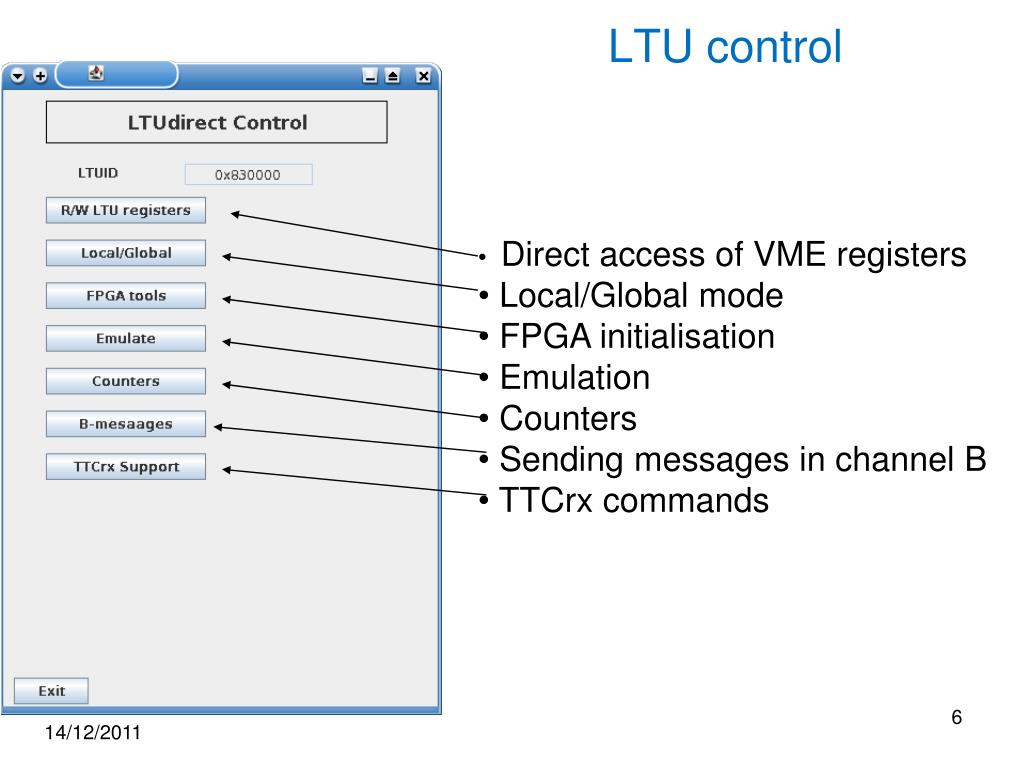 LTU control

LTUdirect Control

LTUID 0x830000

R/W LTU registers

Local/Global

FPGA tools

Emulate

Counters

B-mesaages

TTCrx Support

Exit

• Direct access of VME registers
• Local/Global mode
• FPGA initialisation
• Emulation
• Counters
• Sending messages in channel B
• TTCrx commands

14/12/2011

6